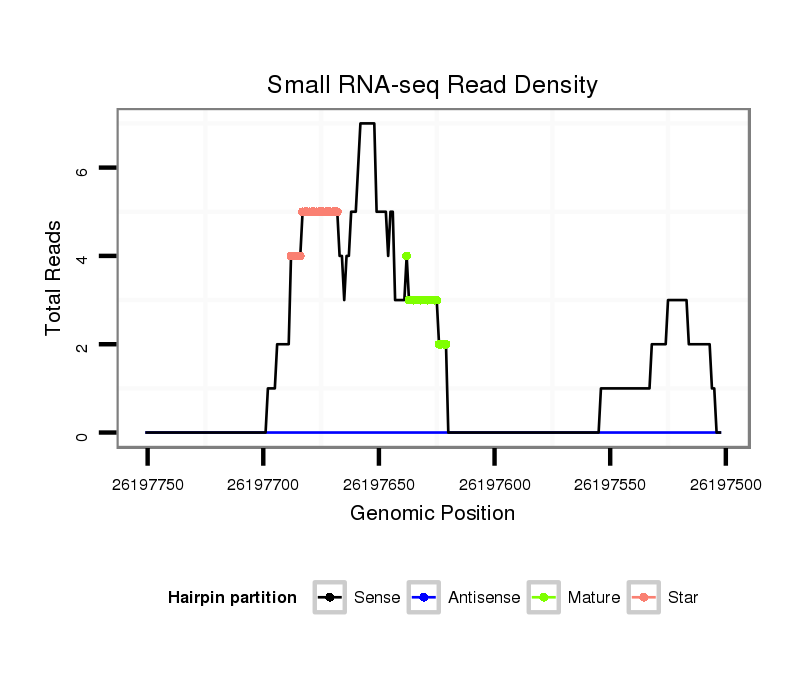 Small RNA-seq Read Density

Total Reads

6
4
2
0

26197750
26197700
26197650
26197600
26197550
26197500

Genomic Position

Hairpin partition
Sense
Antisense
Mature
Star